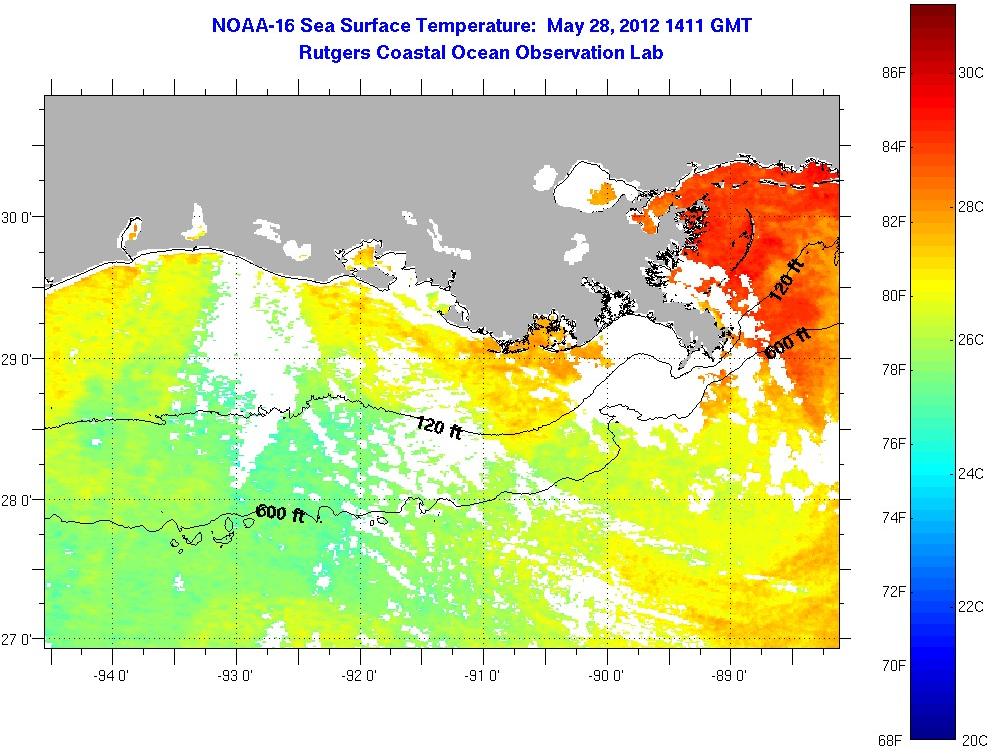 NOAA-16 Sea Surface Temperature: May 28, 2012 1411 GMT
Rutgers Coastal Ocean Observation Lab

30 0'
29 0'
28 0'
27 0'

-94 0'
-93 0'
-92 0'
-91 0'
-90 0'
-89 0'

120 ft
600 ft
120 ft
600 ft

86F
84F
82F
80F
78F
76F
74F
72F
70F
68F

30C
28C
26C
24C
22C
20C